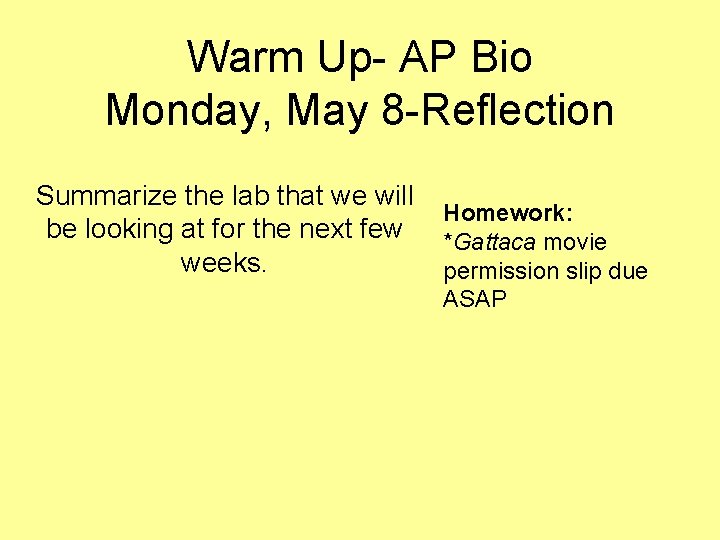 Warm Up- AP Bio
Monday, May 8-Reflection

Summarize the lab that we will be looking at for the next few weeks.

Homework:
*Gattaca movie permission slip due ASAP